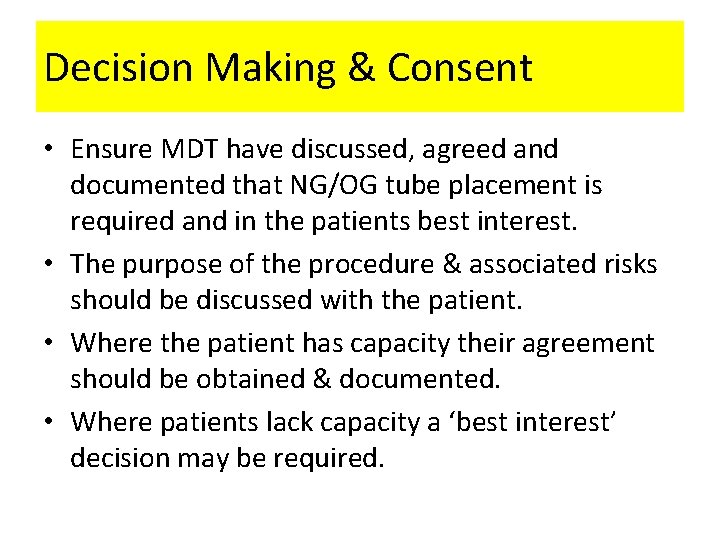 Decision Making & Consent

• Ensure MDT have discussed, agreed and documented that NG/OG tube placement is required and in the patients best interest.

• The purpose of the procedure & associated risks should be discussed with the patient.

• Where the patient has capacity their agreement should be obtained & documented.

• Where patients lack capacity a ‘best interest’ decision may be required.